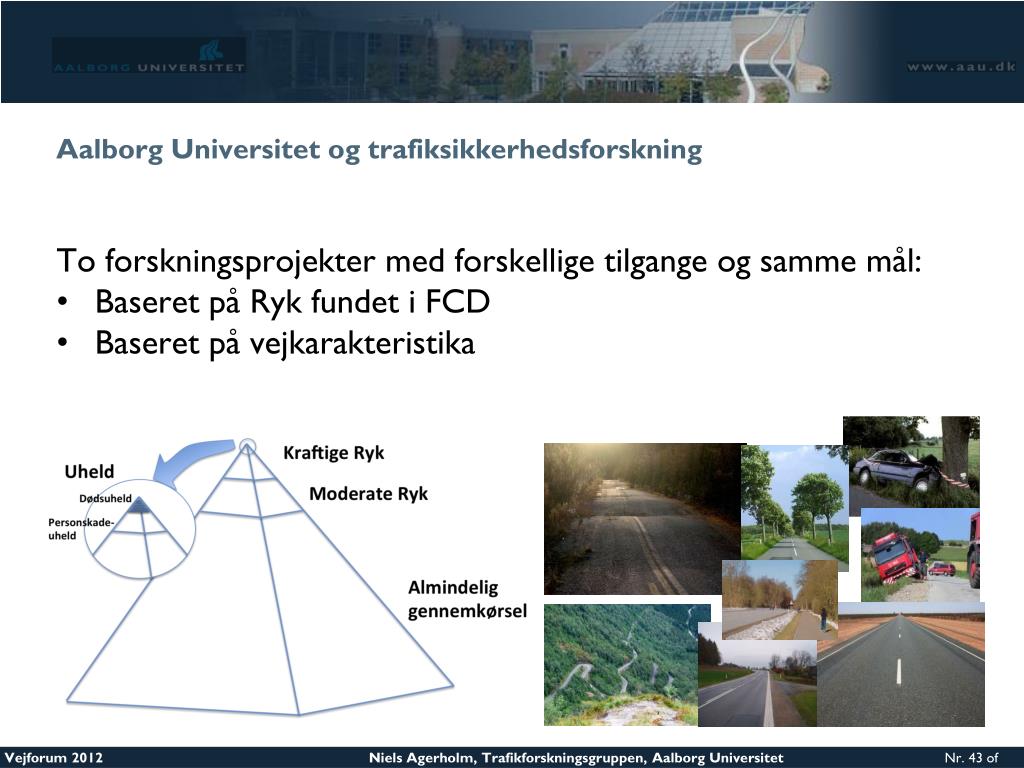 AALBORG UNIVERSITET

www.aau.dk

Aalborg Universitet og trafiksikkerhedsforskning

To forskningsprojekter med forskellige tilgange og samme mål:
• Baseret på Ryk fundet i FCD
• Baseret på vejkarakteristika

Uheld
Dødsuheld
Personskade-uheld
Kraftige Ryk
Moderate Ryk
Almindelig gennemkørsel

Vejforum 2012
Niels Agerholm, Trafikforskningsgruppen, Aalborg Universitet
Nr. 43 of